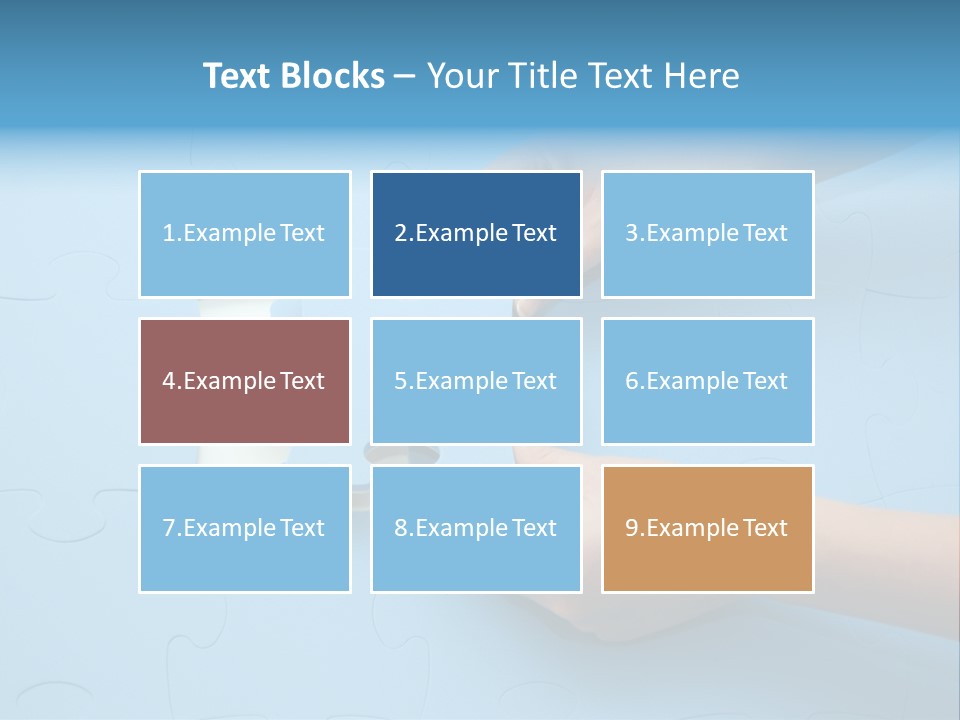 Text Blocks – Your Title Text Here

1.Example Text

2.Example Text

3.Example Text

4.Example Text

5.Example Text

6.Example Text

7.Example Text

8.Example Text

9.Example Text